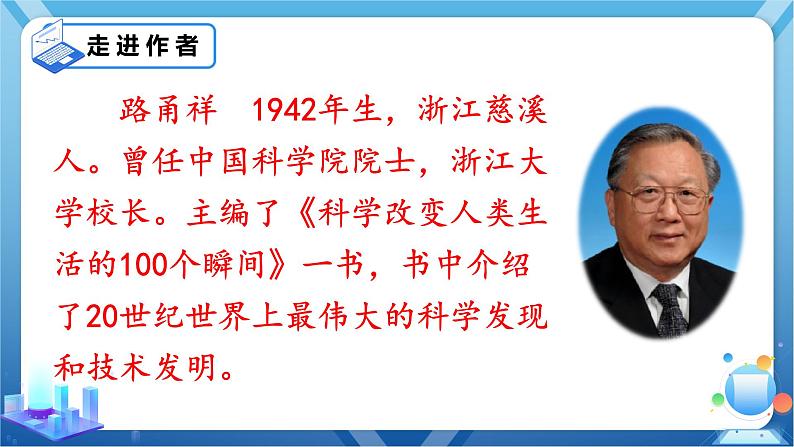 走进作者

路甬祥　1942年生，浙江慈溪人。曾任中国科学院院士，浙江大学校长。主编了《科学改变人类生活的100个瞬间》一书，书中介绍了20世纪世界上最伟大的科学发现和技术发明。